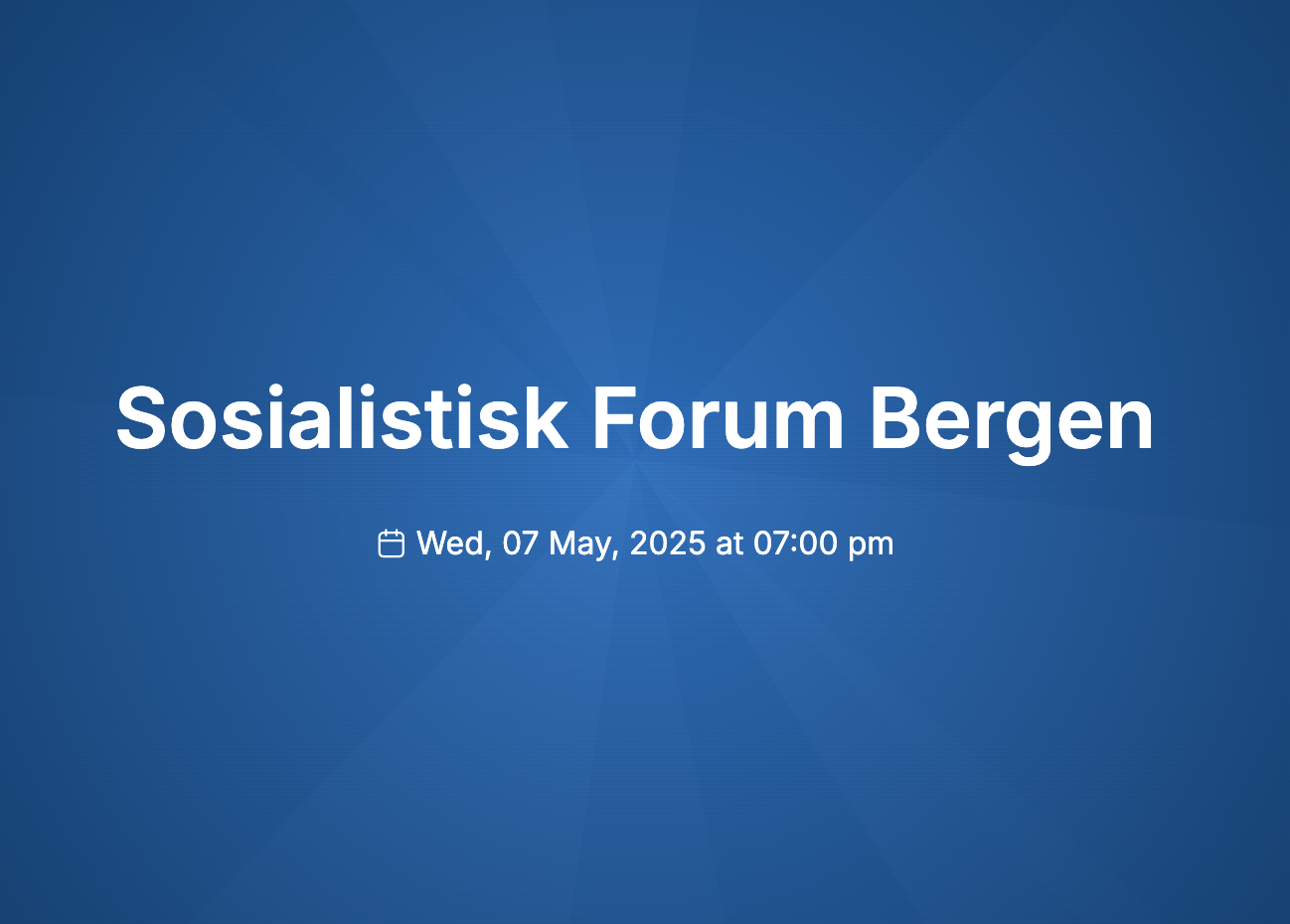 Sosialistisk Forum Bergen

Wed, 07 May, 2025 at 07:00 pm